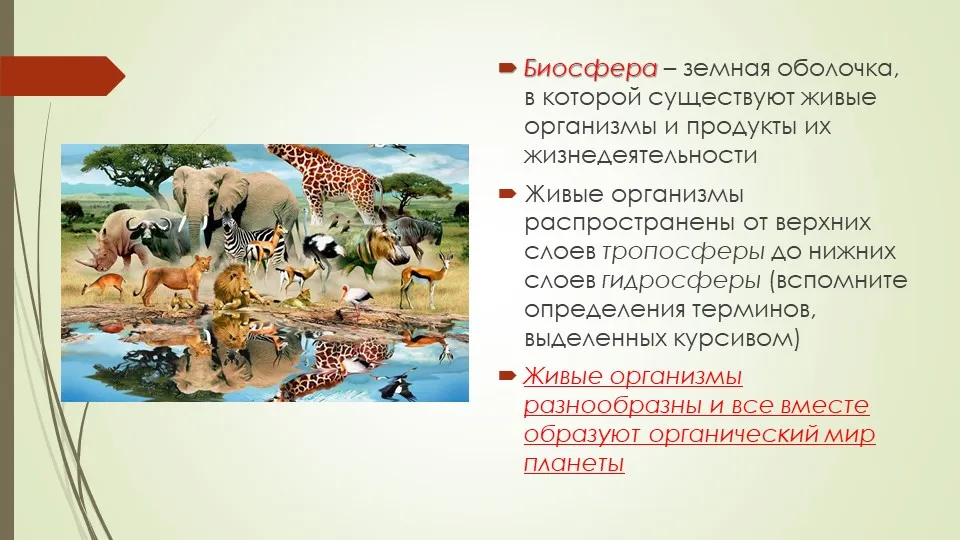 Биосфера – земная оболочка, в которой существуют живые организмы и продукты их жизнедеятельности

Живые организмы распространены от верхних слоев тропосферы до нижних слоев гидросферы (вспомните определения терминов, выделенных курсивом)

Живые организмы разнообразны и все вместе образуют органический мир планеты